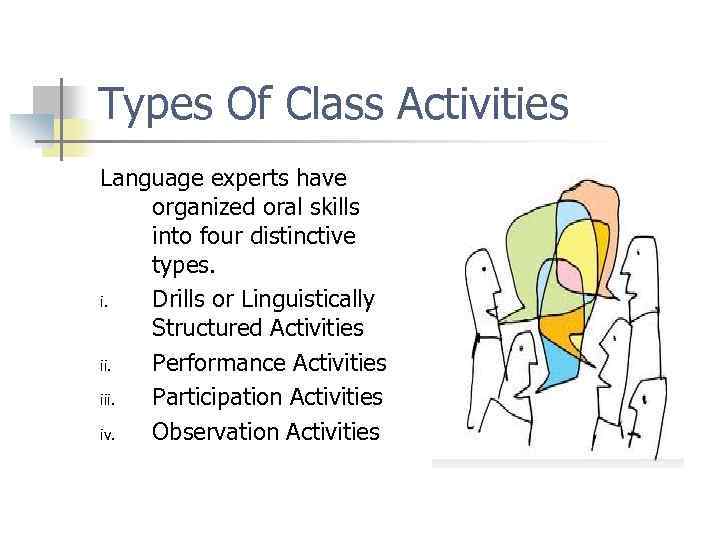 Types Of Class Activities

Language experts have organized oral skills into four distinctive types.

i. Drills or Linguistically Structured Activities
ii. Performance Activities
iii. Participation Activities
iv. Observation Activities